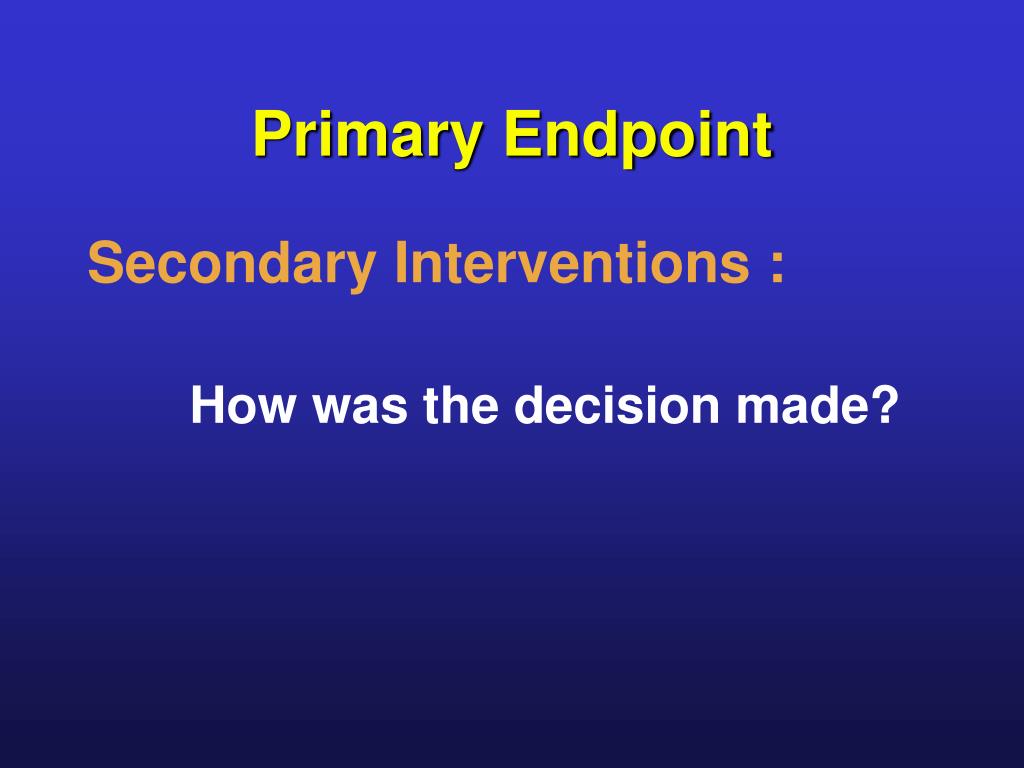 Primary Endpoint

Secondary Interventions :

How was the decision made?